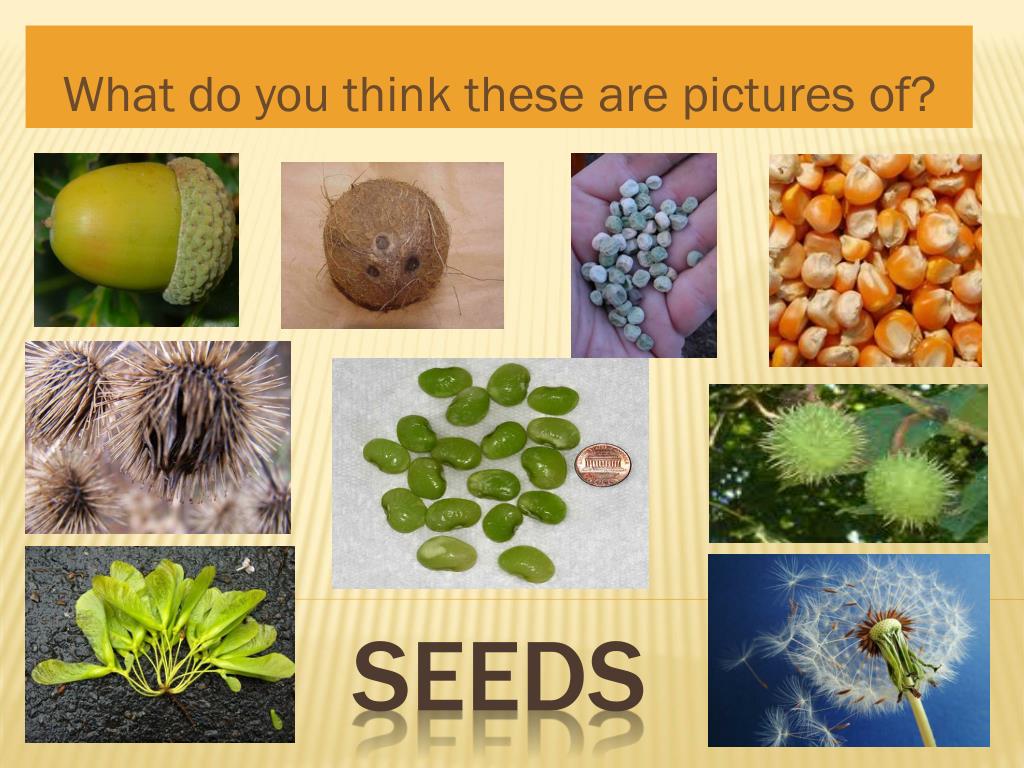 What do you think these are pictures of?

SEEDS